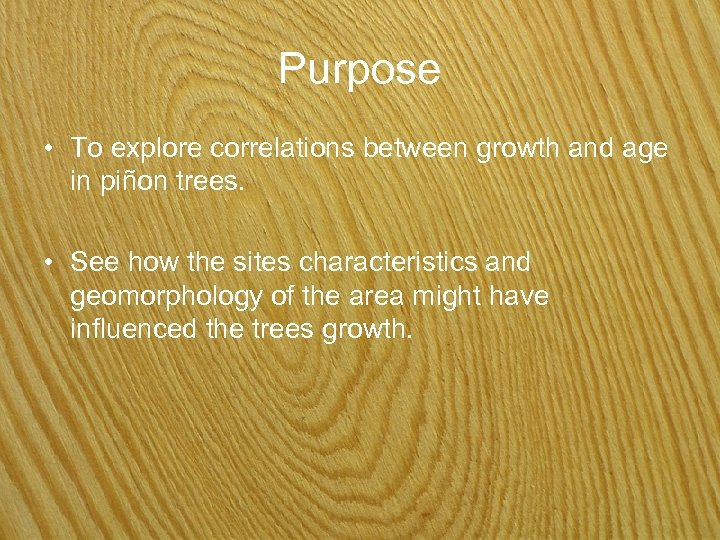 Purpose

• To explore correlations between growth and age in piñon trees.

• See how the sites characteristics and geomorphology of the area might have influenced the trees growth.